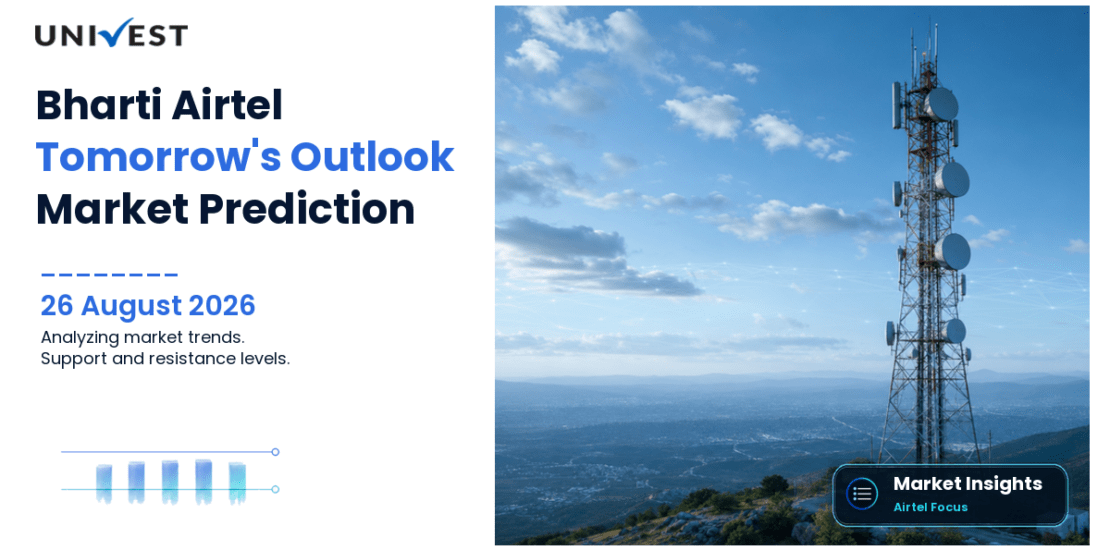 UNIVEST

Bharti Airtel
Tomorrow's Outlook
Market Prediction

26 August 2026
Analyzing market trends.
Support and resistance levels.

Market Insights
Airtel Focus